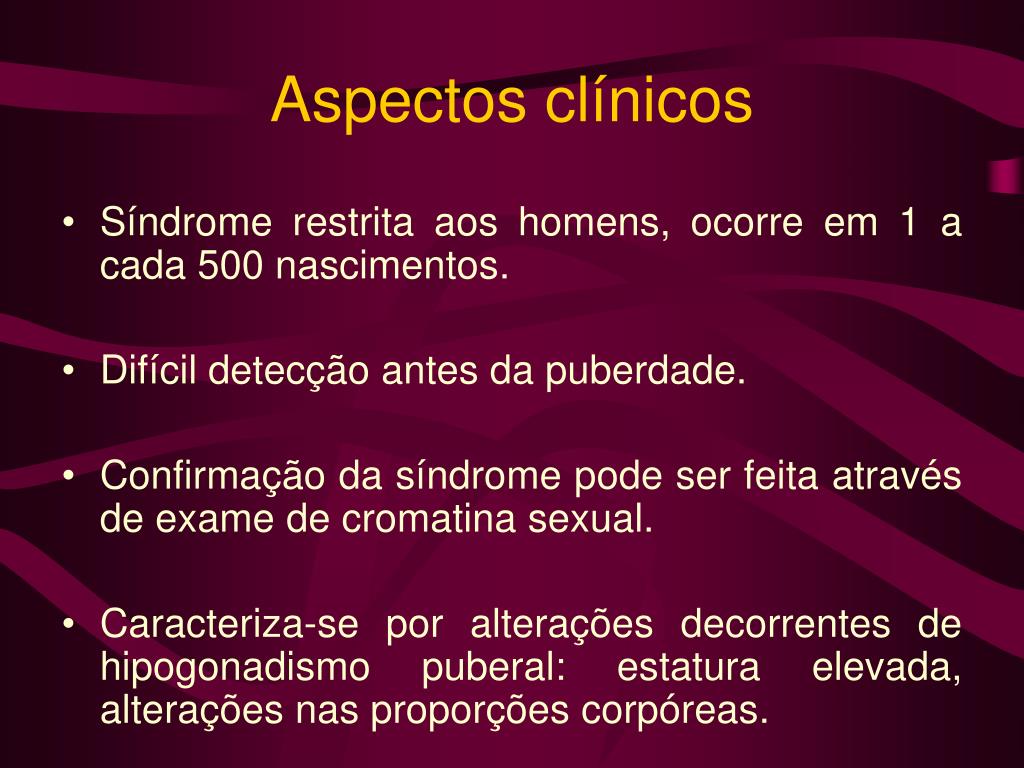 Aspectos clínicos

• Síndrome restrita aos homens, ocorre em 1 a cada 500 nascimentos.

• Difícil detecção antes da puberdade.

• Confirmação da síndrome pode ser feita através de exame de cromatina sexual.

• Caracteriza-se por alterações decorrentes de hipogonadismo puberal: estatura elevada, alterações nas proporções corpóreas.